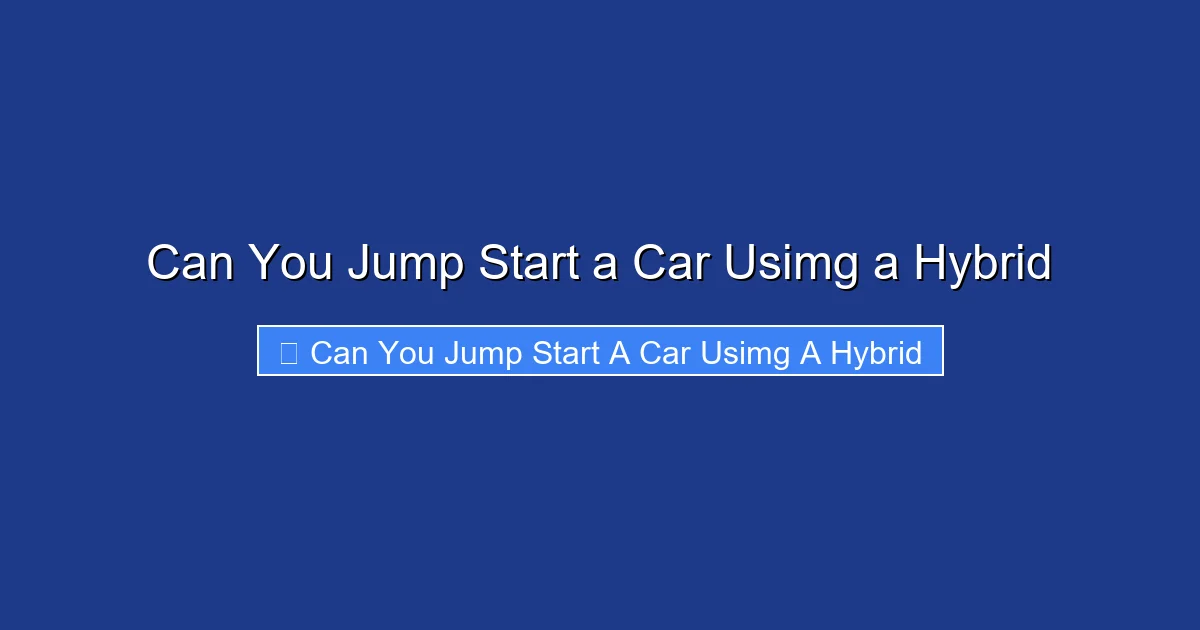 Can You Jump Start a Car Usimg a Hybrid

Can You Jump Start A Car Usimg A Hybrid